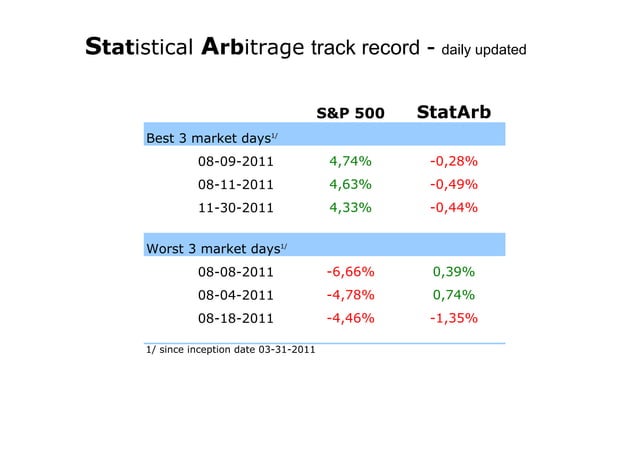 Statistical Arbitrage track record - daily updated

| | S&P 500 | StatArb |
|---|---|---|
| Best 3 market days$^{1/}$ | | |
| 08-09-2011 | 4,74% | -0,28% |
| 08-11-2011 | 4,63% | -0,49% |
| 11-30-2011 | 4,33% | -0,44% |
| Worst 3 market days$^{1/}$ | | |
| 08-08-2011 | -6,66% | 0,39% |
| 08-04-2011 | -4,78% | 0,74% |
| 08-18-2011 | -4,46% | -1,35% |

1/ since inception date 03-31-2011